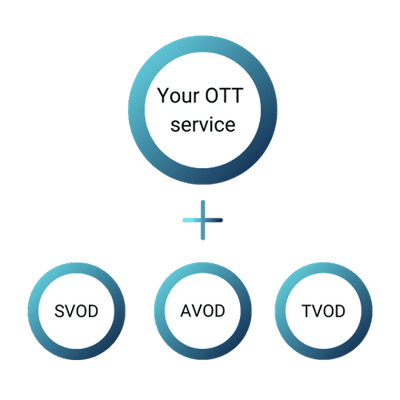 Your OTT service

+

SVOD

AVOD

TVOD